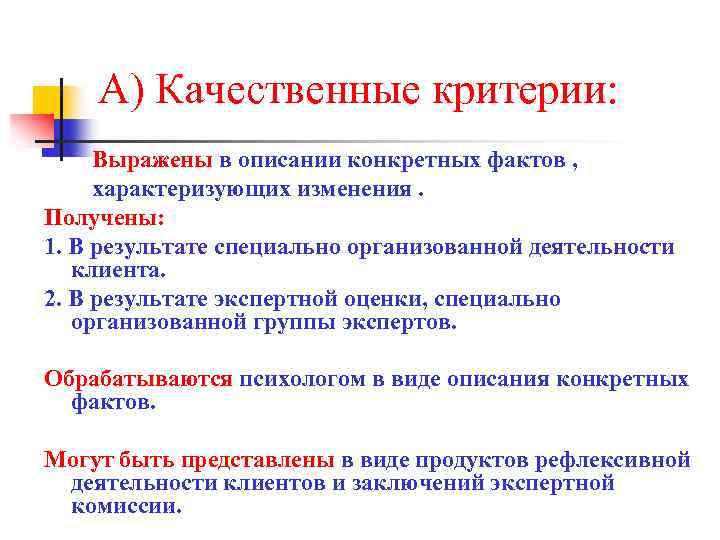 А) Качественные критерии:

Выражены в описании конкретных фактов , характеризующих изменения .

Получены:

1. В результате специально организованной деятельности клиента.

2. В результате экспертной оценки, специально организованной группы экспертов.

Обрабатываются психологом в виде описания конкретных фактов.

Могут быть представлены в виде продуктов рефлексивной деятельности клиентов и заключений экспертной комиссии.